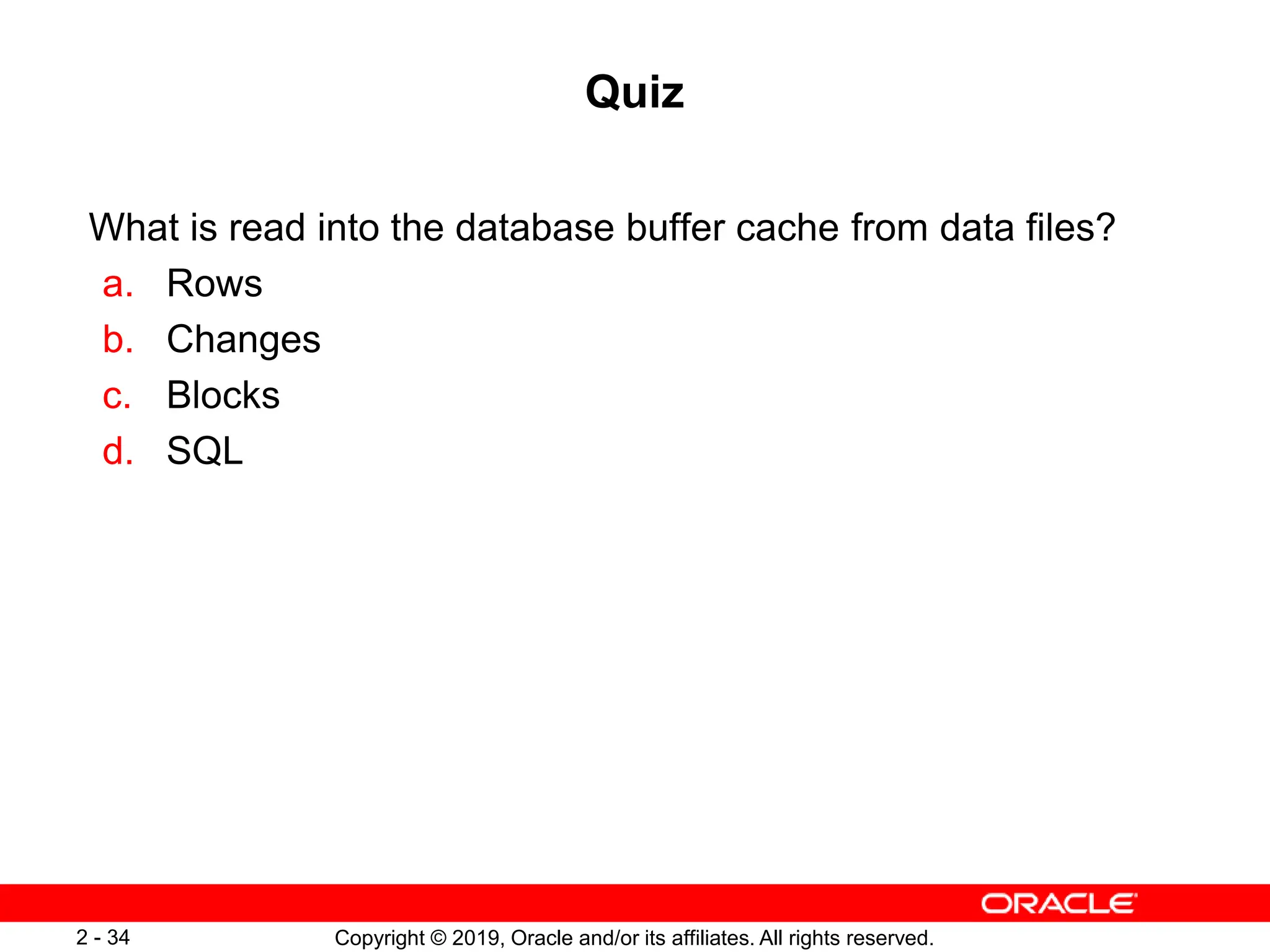 Quiz

What is read into the database buffer cache from data files?

a. Rows
b. Changes
c. Blocks
d. SQL

ORACLE

2 - 34

Copyright © 2019, Oracle and/or its affiliates. All rights reserved.